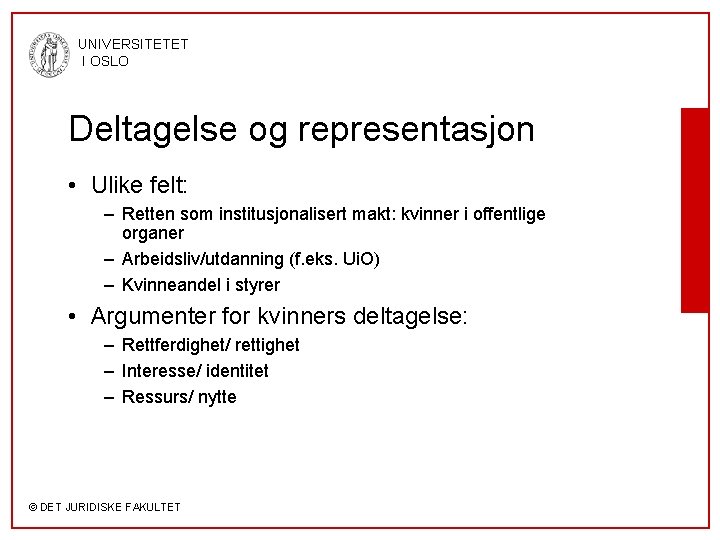 UNIVERSITETET
I OSLO

Deltagelse og representasjon

• Ulike felt:
– Retten som institusjonalisert makt: kvinner i offentlige organer
– Arbeidsliv/utdanning (f.eks. UiO)
– Kvinneandel i styrer
• Argumenter for kvinners deltagelse:
– Rettferdighet/ rettighet
– Interesse/ identitet
– Ressurs/ nytte

© DET JURIDISKE FAKULTET